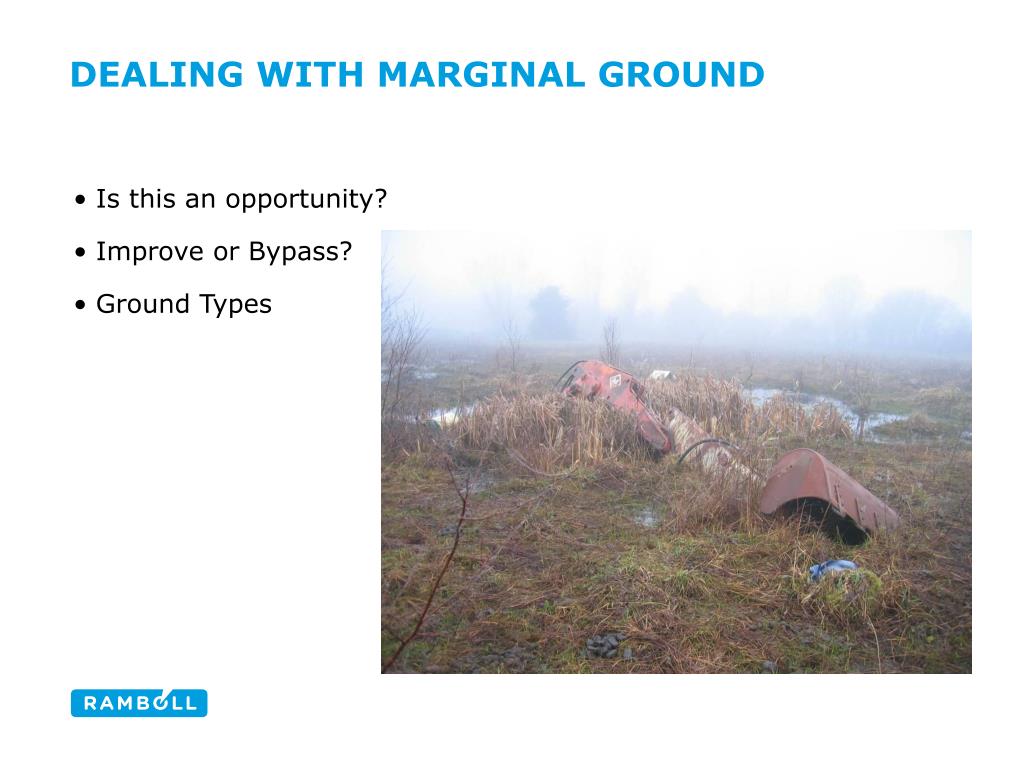 DEALING WITH MARGINAL GROUND

• Is this an opportunity?

• Improve or Bypass?

• Ground Types

RAMBOLL